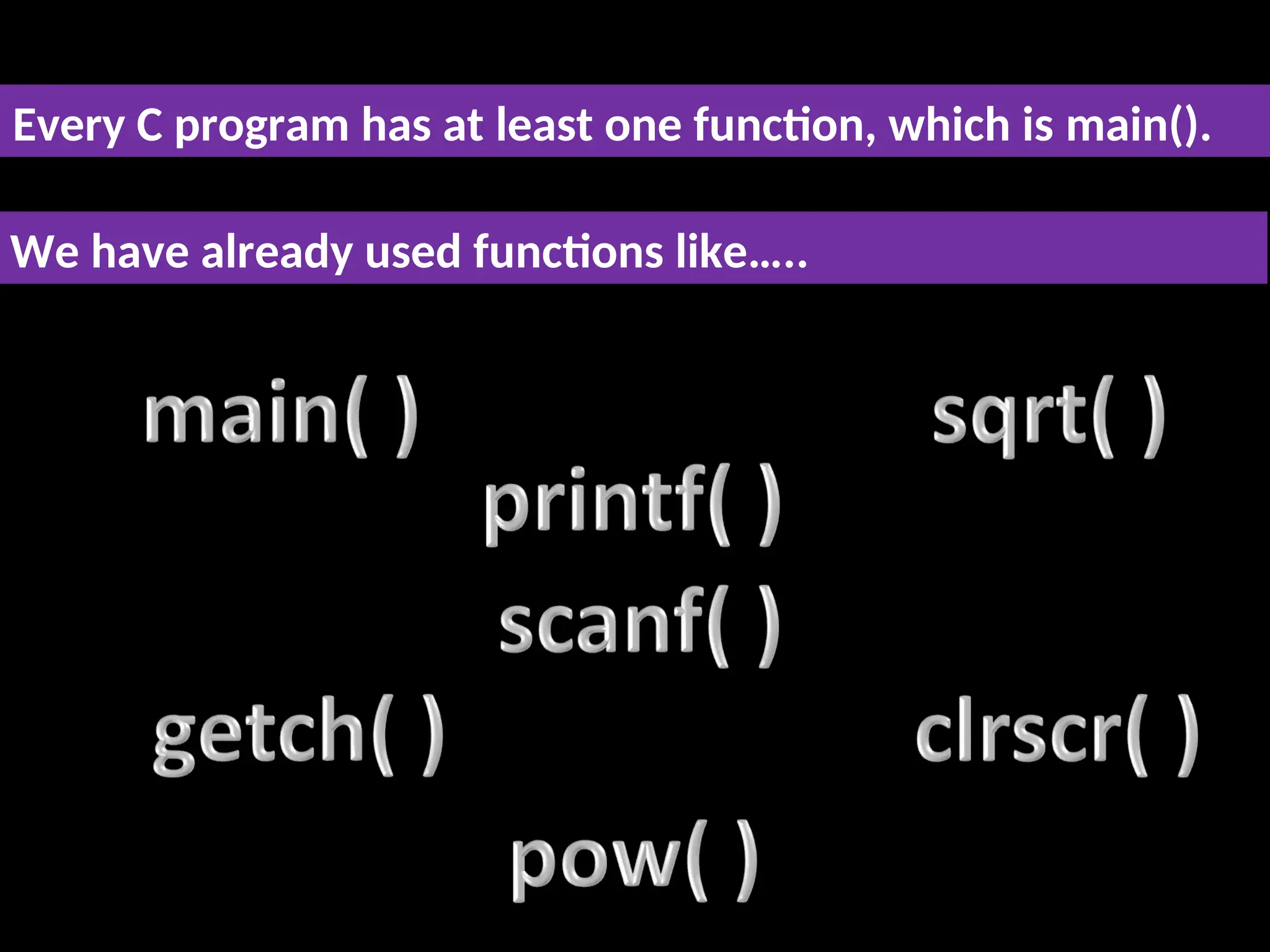 Every C program has at least one function, which is main().

We have already used functions like…..

main( )

sqrt( )

printf( )

scanf( )

getch( )

clrscr( )

pow( )